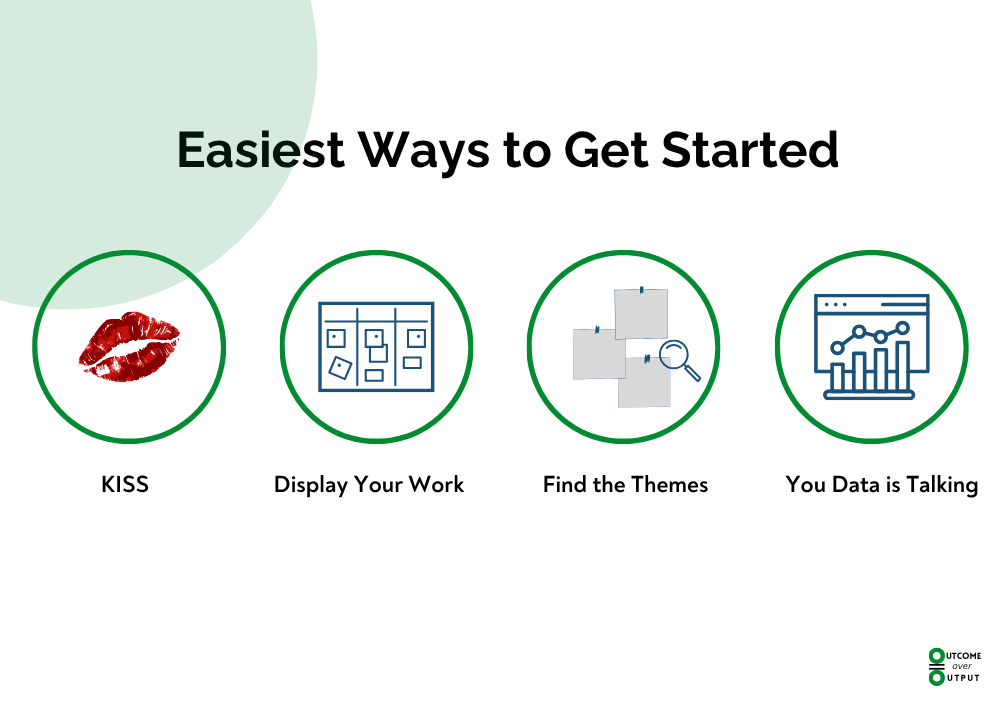 Easiest Ways to Get Started

KISS

Display Your Work

Find the Themes

You Data is Talking

OUTCOME over OUTPUT